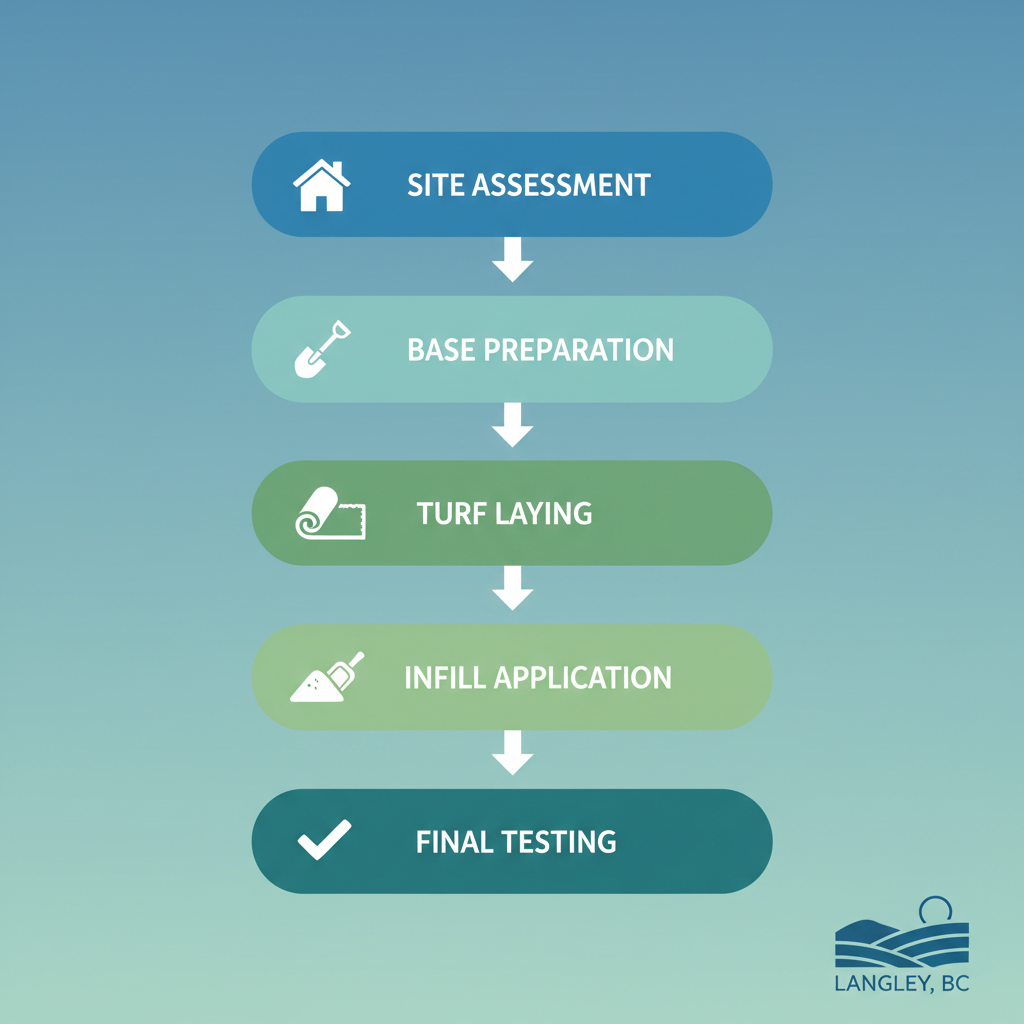 SITE ASSESSMENT

BASE PREPARATION

TURF LAYING

INFILL APPLICATION

FINAL TESTING

LANGLEY, BC